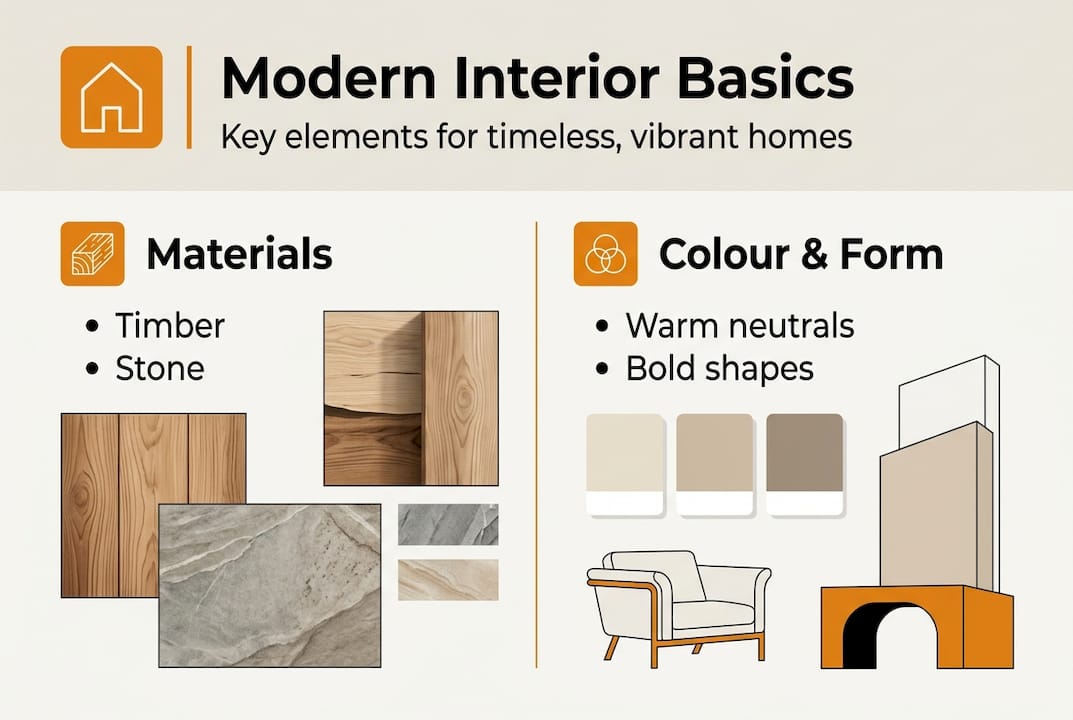 Modern Interior Basics
Key elements for timeless, vibrant homes

Materials
• Timber
• Stone

Colour & Form
• Warm neutrals
• Bold shapes